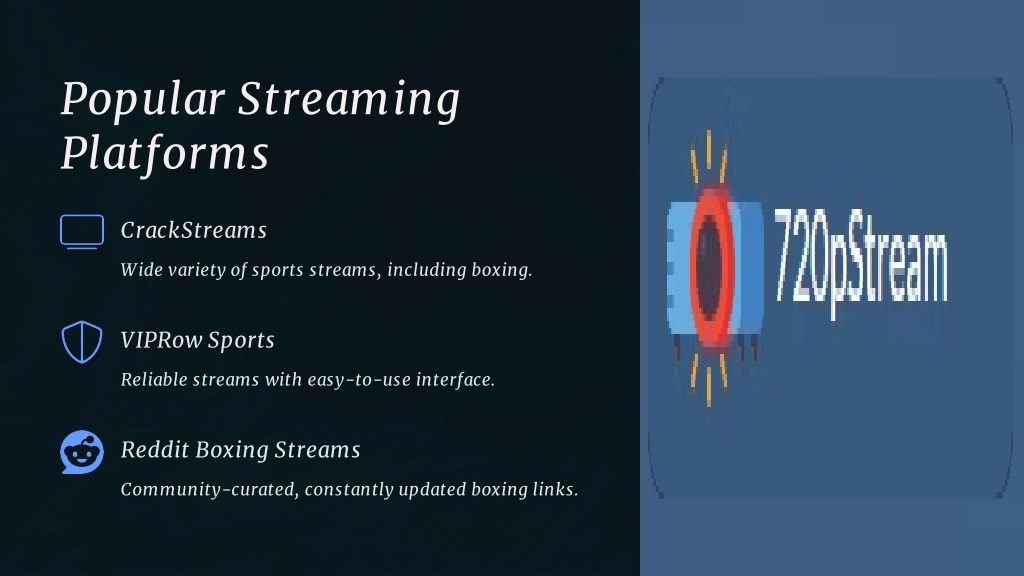 Popular Streaming Platforms

CrackStreams

Wide variety of sports streams, including boxing.

VIPRow Sports

Reliable streams with easy-to-use interface.

Reddit Boxing Streams

Community-curated, constantly updated boxing links.

720pStream